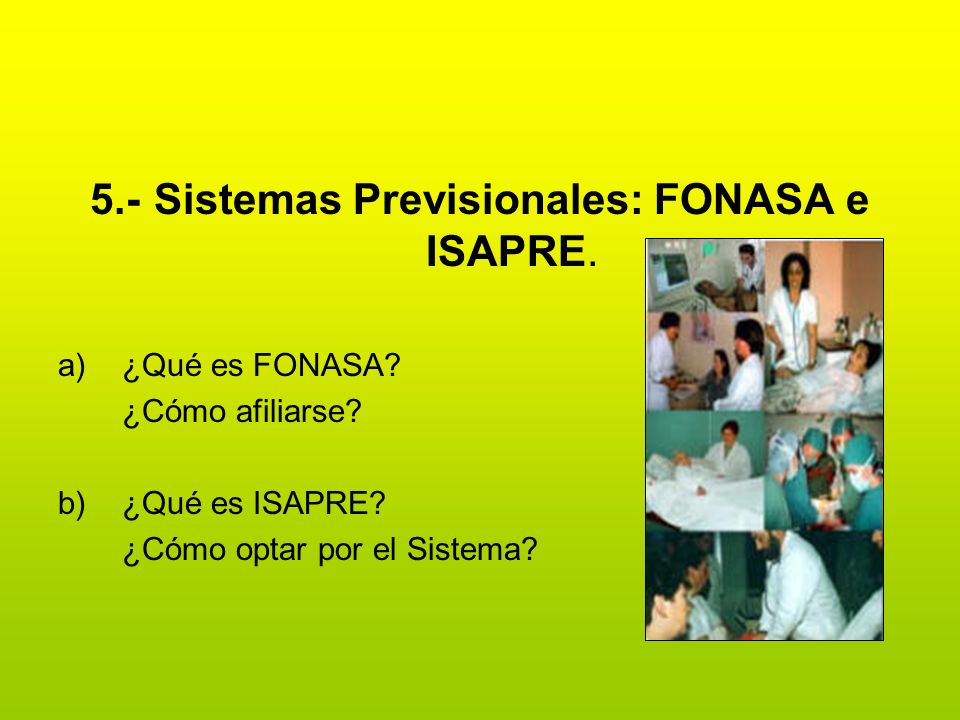 5.- Sistemas Previsionales: FONASA e ISAPRE.

a) ¿Qué es FONASA?
¿Cómo afiliarse?

b) ¿Qué es ISAPRE?
¿Cómo optar por el Sistema?